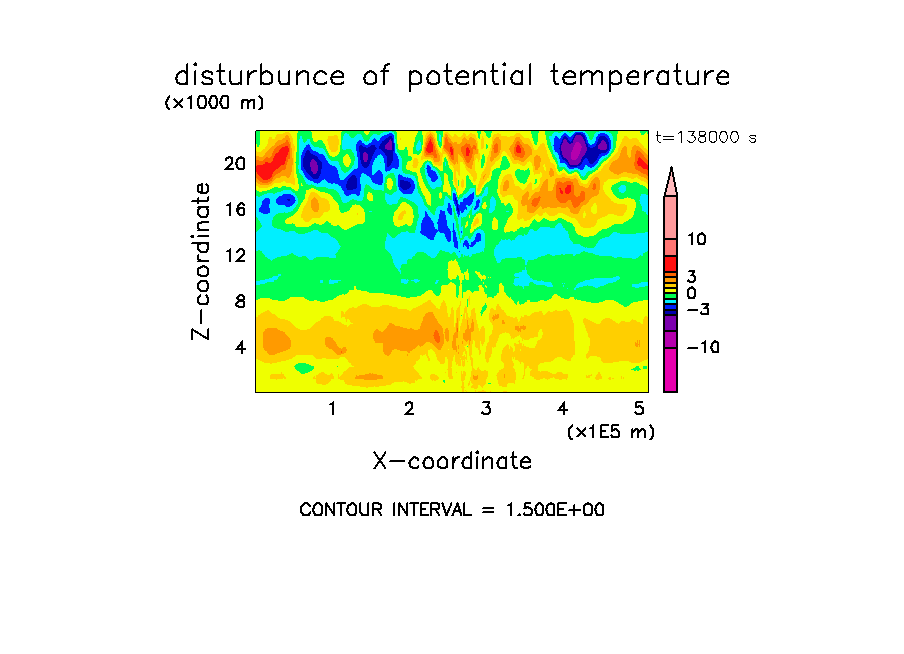 disturbunce of potential temperature

(×1000 m)

t=138000 s

Z-coordinate

20
16
12
8
4

10
3
0
−3
−10

1 2 3 4 5

(×1E5 m)

X-coordinate

CONTOUR INTERVAL = 1.500E+00